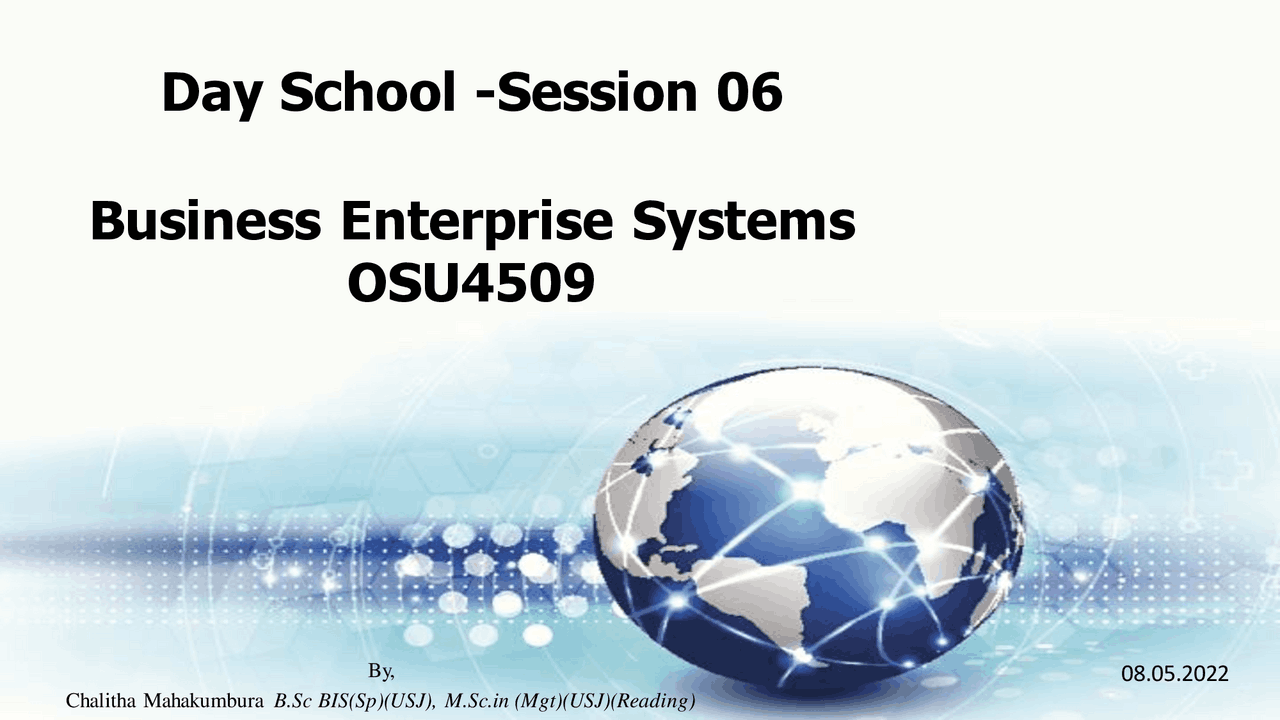 Day School -Session 06

Business Enterprise Systems OSU4509

By,

Chalitha Mahakumbura B.Sc BIS(Sp)(USJ), M.Sc.in (Mgt)(USJ)(Reading)

08.05.2022